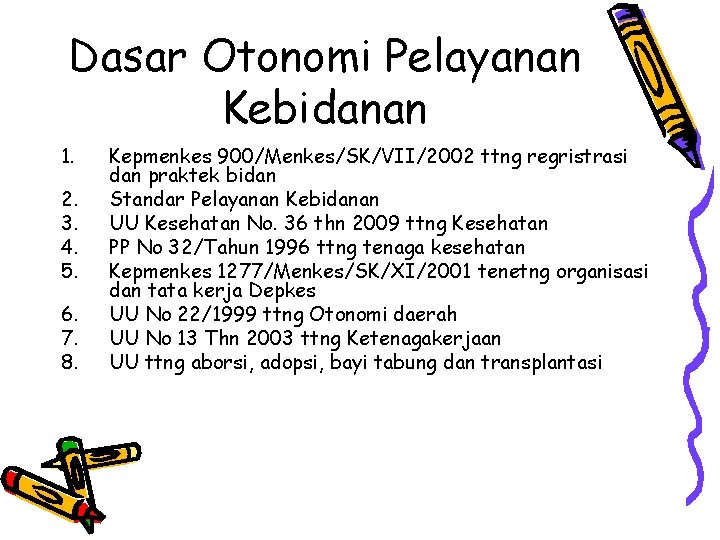 Dasar Otonomi Pelayanan Kebidanan

1. Kepmenkes 900/Menkes/SK/VII/2002 ttng regristrasi dan praktek bidan
2. Standar Pelayanan Kebidanan
3. UU Kesehatan No. 36 thn 2009 ttng Kesehatan
4. PP No 32/Tahun 1996 ttng tenaga kesehatan
5. Kepmenkes 1277/Menkes/SK/XI/2001 tenetng organisasi dan tata kerja Depkes
6. UU No 22/1999 ttng Otonomi daerah
7. UU No 13 Thn 2003 ttng Ketenagakerjaan
8. UU ttng aborsi, adopsi, bayi tabung dan transplantasi